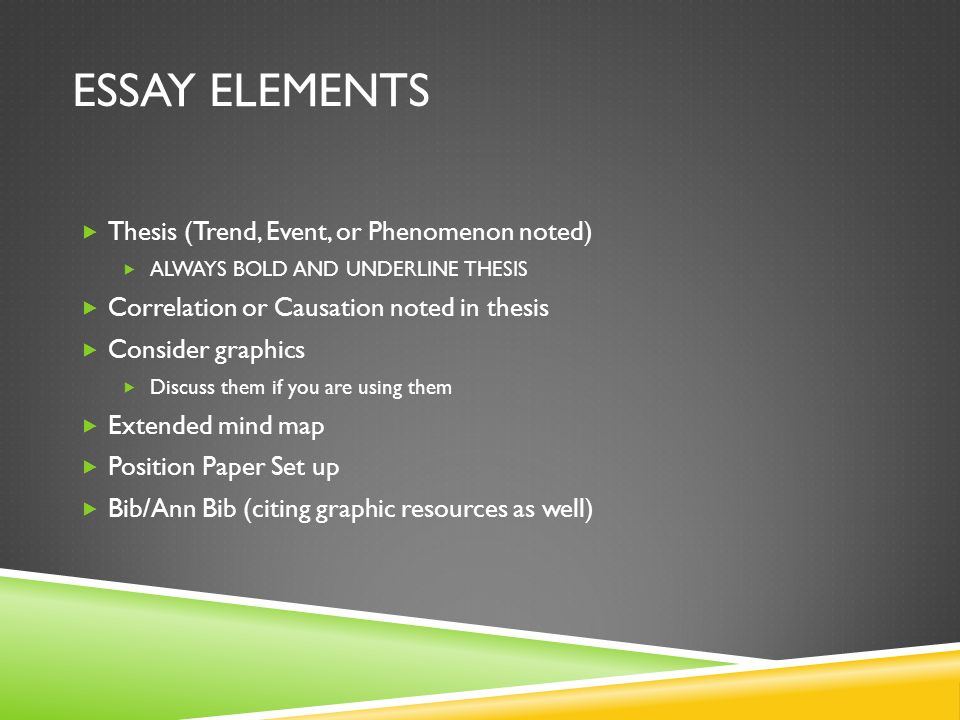 ESSAY ELEMENTS

Thesis (Trend, Event, or Phenomenon noted)
ALWAYS BOLD AND UNDERLINE THESIS
Correlation or Causation noted in thesis
Consider graphics
Discuss them if you are using them
Extended mind map
Position Paper Set up
Bib/Ann Bib (citing graphic resources as well)